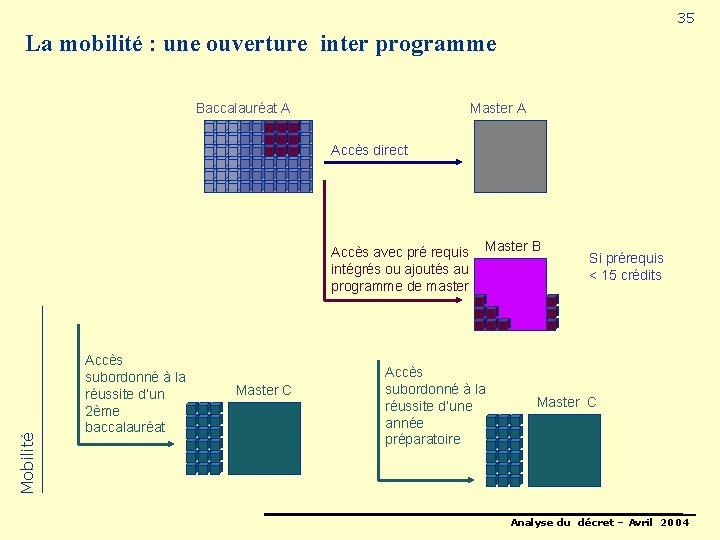 35

La mobilité : une ouverture inter programme

Baccalauréat A

Master A

Accès direct

Accès avec pré requis intégrés ou ajoutés au programme de master

Master B

Si prérequis < 15 crédits

Mobilité

Accès subordonné à la réussite d'un 2ème baccalauréat

Master C

Accès subordonné à la réussite d'une année préparatoire

Master C

Analyse du décret – Avril 2004